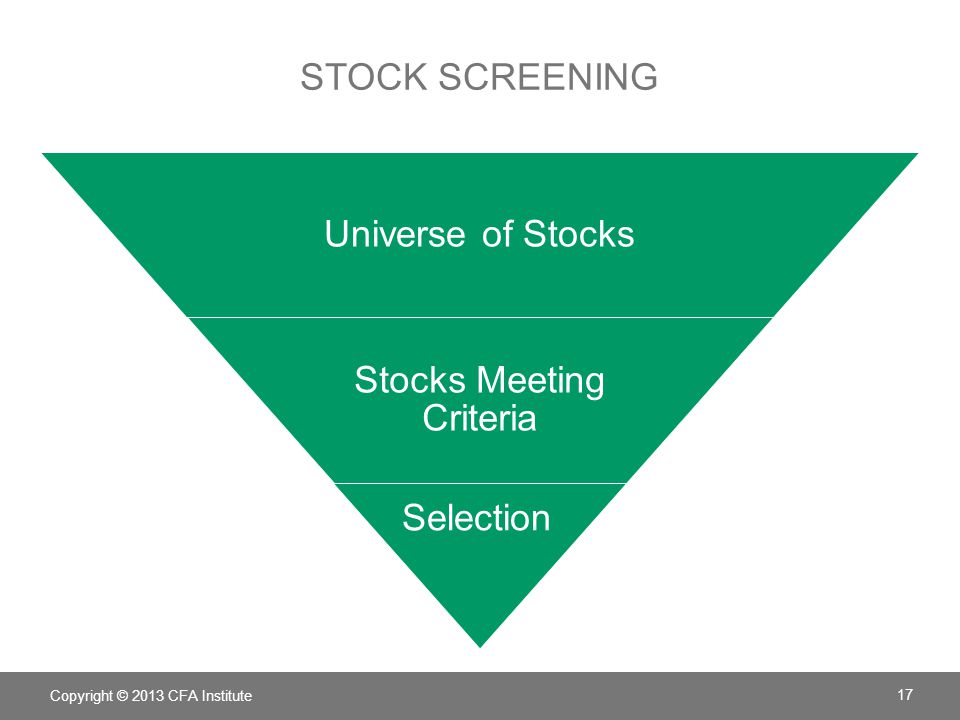 STOCK SCREENING

Universe of Stocks

Stocks Meeting Criteria

Selection

Copyright © 2013 CFA Institute

17